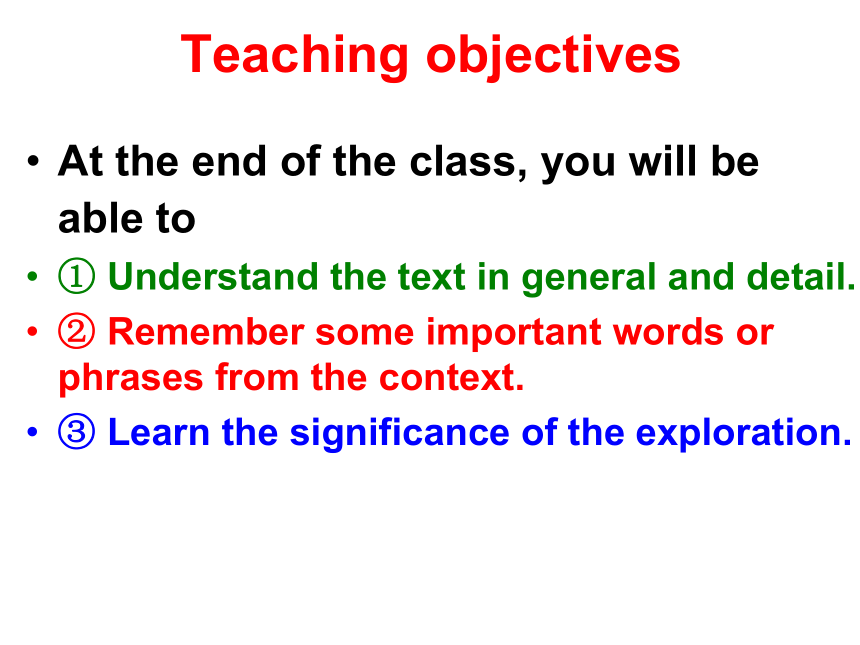 Teaching objectives

• At the end of the class, you will be able to

• ① Understand the text in general and detail.

• ② Remember some important words or phrases from the context.

• ③ Learn the significance of the exploration.